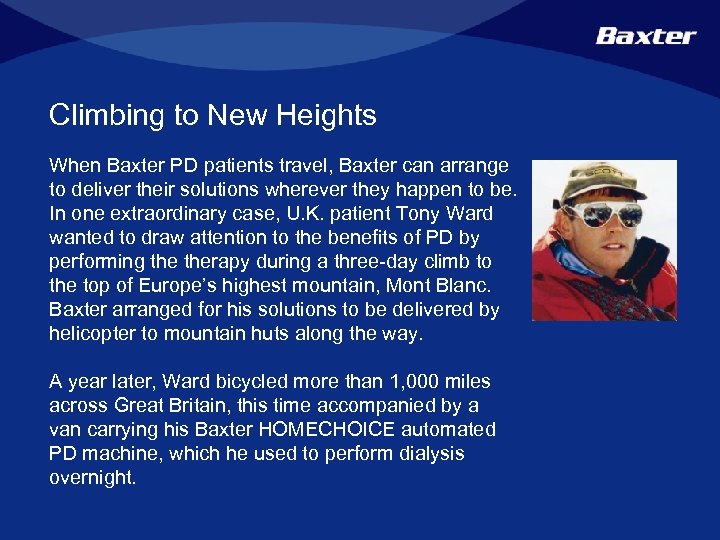 Baxter

Climbing to New Heights

When Baxter PD patients travel, Baxter can arrange to deliver their solutions wherever they happen to be. In one extraordinary case, U.K. patient Tony Ward wanted to draw attention to the benefits of PD by performing the therapy during a three-day climb to the top of Europe's highest mountain, Mont Blanc. Baxter arranged for his solutions to be delivered by helicopter to mountain huts along the way.

A year later, Ward bicycled more than 1,000 miles across Great Britain, this time accompanied by a van carrying his Baxter HOMECHOICE automated PD machine, which he used to perform dialysis overnight.

SCOTT